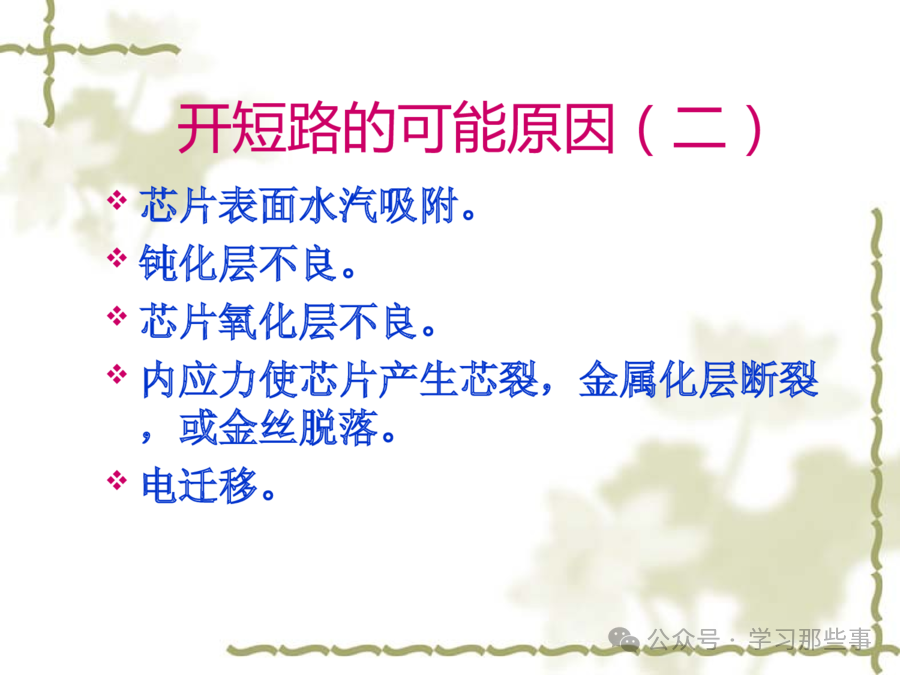 开短路的可能原因（二）

❖ 芯片表面水汽吸附。

❖ 钝化层不良。

❖ 芯片氧化层不良。

❖ 内应力使芯片产生芯裂，金属化层断裂，或金丝脱落。

❖ 电迁移。

公众号 · 学习那些事